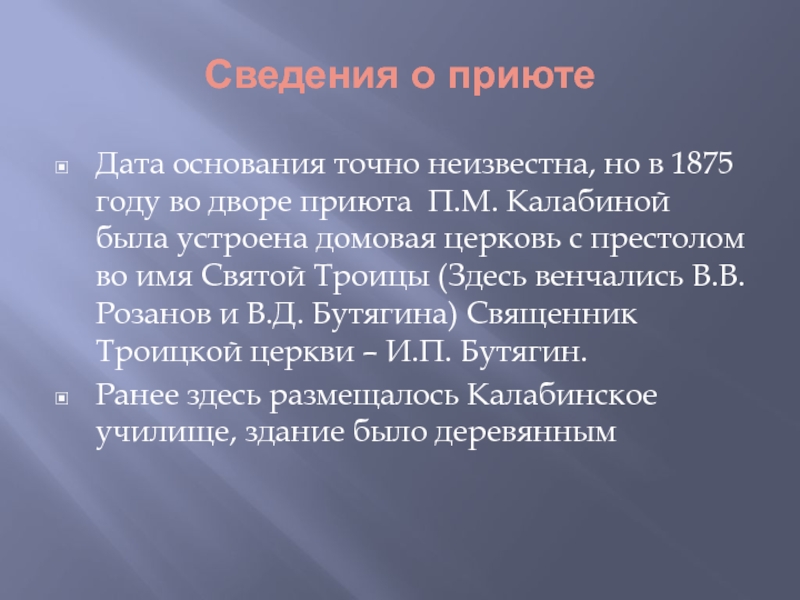 Сведения о приюте

Дата основания точно неизвестна, но в 1875 году во дворе приюта  П.М. Калабиной была устроена домовая церковь с престолом во имя Святой Троицы (Здесь венчались В.В. Розанов и В.Д. Бутягина) Священник Троицкой церкви – И.П. Бутягин.

Ранее здесь размещалось Калабинское училище, здание было деревянным